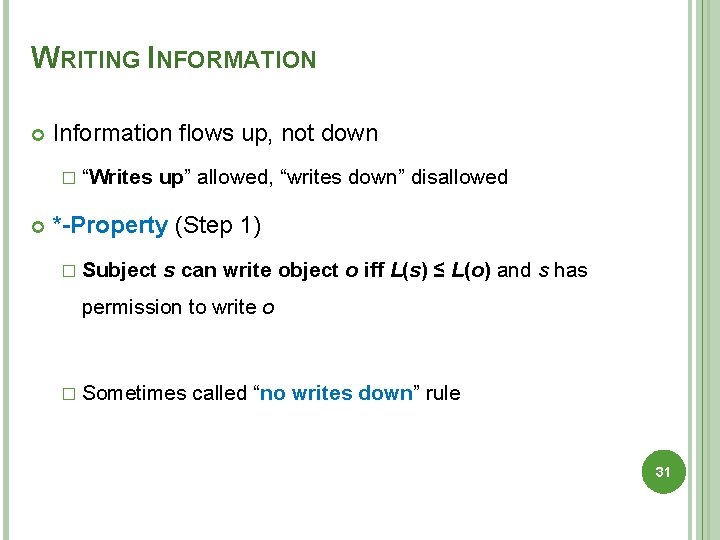 WRITING INFORMATION

Information flows up, not down

“Writes up” allowed, “writes down” disallowed

*-Property (Step 1)

Subject $s$ can write object $o$ iff $L(s) \leq L(o)$ and $s$ has permission to write $o$

Sometimes called “no writes down” rule

31